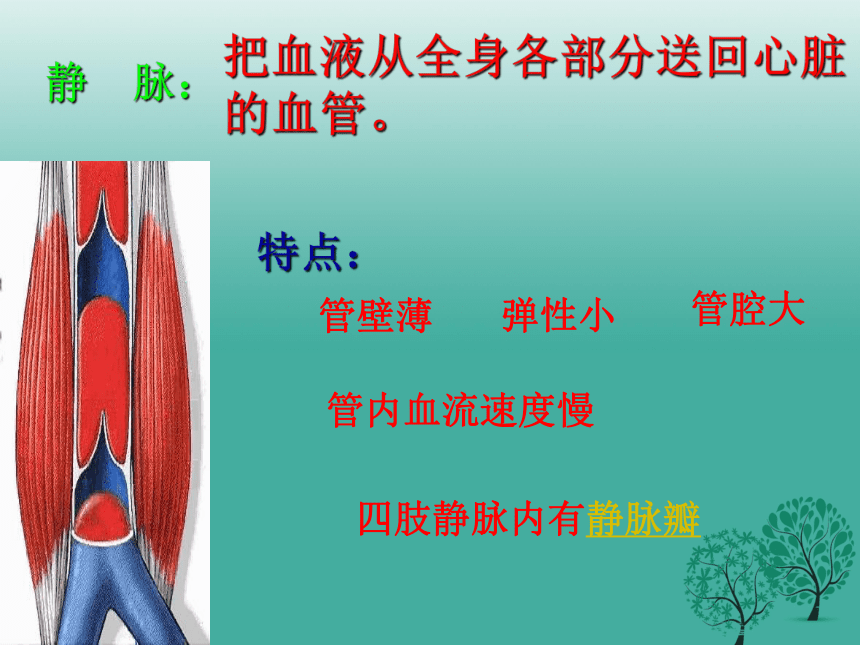 静　脉：把血液从全身各部分送回心脏的血管。

特点：

管壁薄　弹性小　管腔大

管内血流速度慢

四肢静脉内有静脉瓣